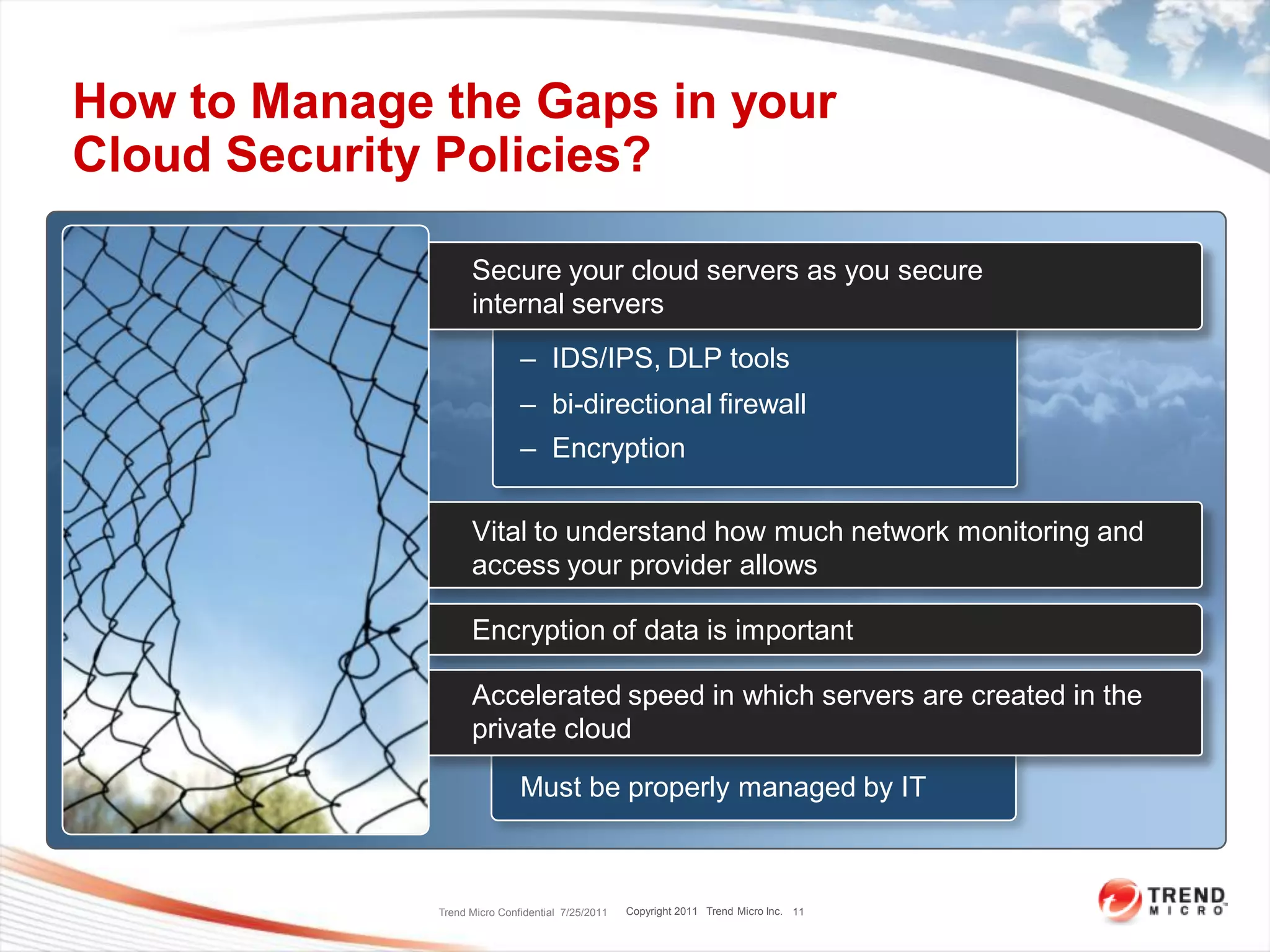 How to Manage the Gaps in your Cloud Security Policies?

Secure your cloud servers as you secure internal servers

– IDS/IPS, DLP tools
– bi-directional firewall
– Encryption

Vital to understand how much network monitoring and access your provider allows

Encryption of data is important

Accelerated speed in which servers are created in the private cloud

Must be properly managed by IT

Trend Micro Confidential 7/25/2011 Copyright 2011 Trend Micro Inc. 11

TREND MICRO